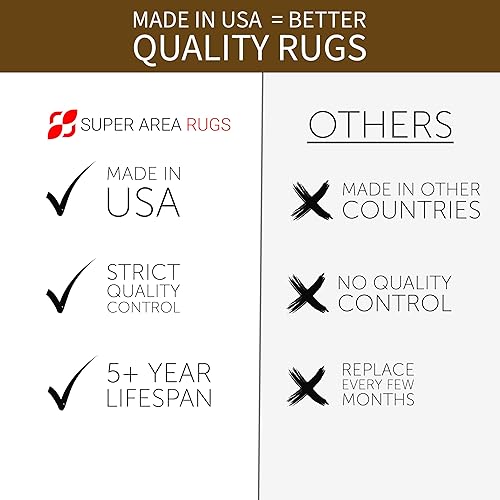 MADE IN USA = BETTER
QUALITY RUGS

SUPER AREA RUGS

MADE IN USA

STRICT QUALITY CONTROL

5+ YEAR LIFESPAN

OTHERS

MADE IN OTHER COUNTRIES

NO QUALITY CONTROL

REPLACE EVERY FEW MONTHS